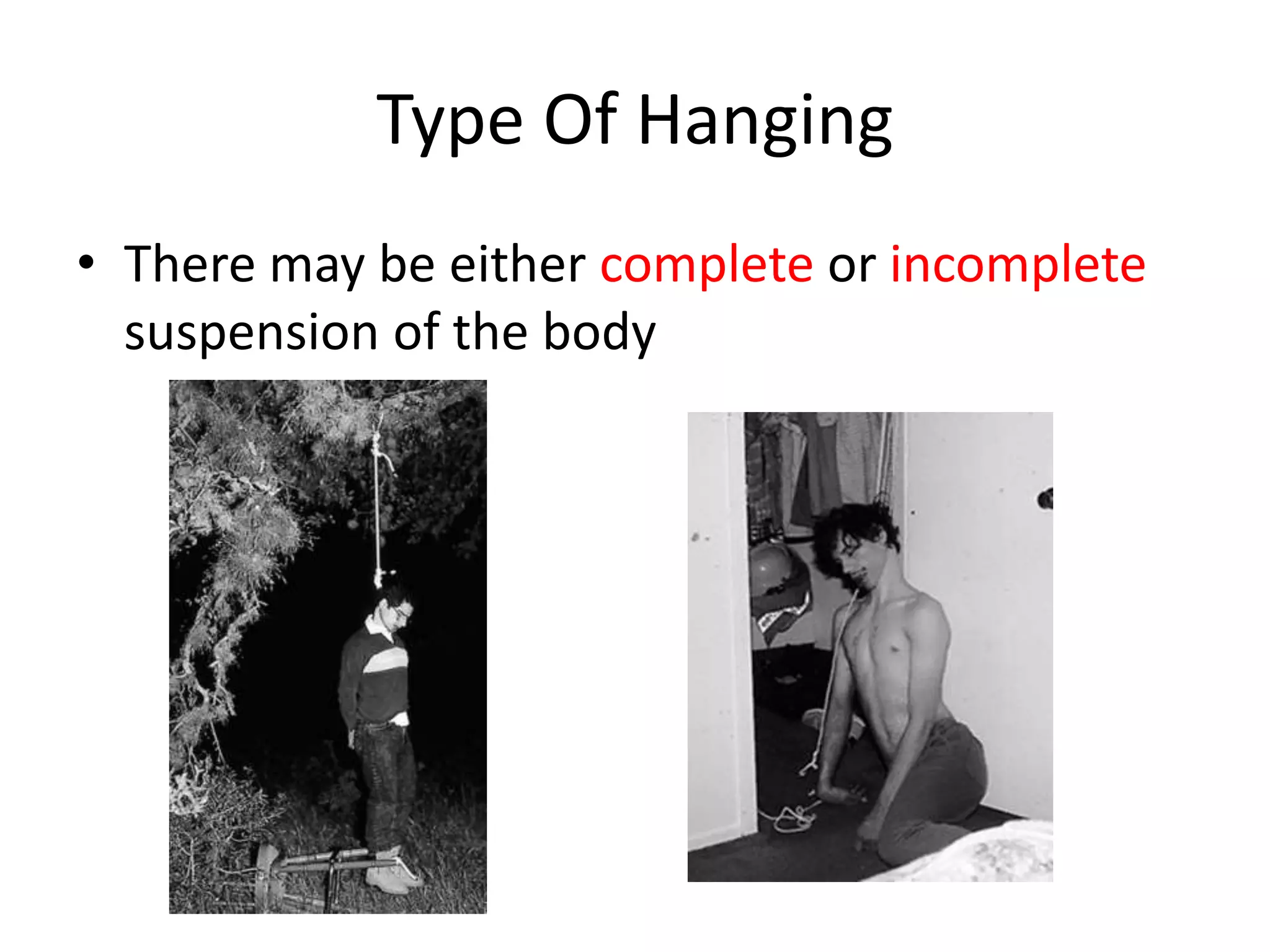 Type Of Hanging

• There may be either complete or incomplete suspension of the body